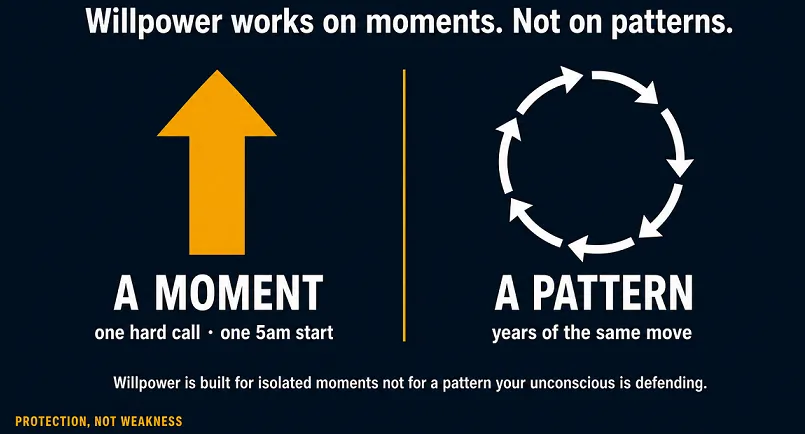 Willpower works on moments. Not on patterns.

A MOMENT
one hard call · one 5am start

A PATTERN
years of the same move

Willpower is built for isolated moments not for a pattern your unconscious is defending.

PROTECTION, NOT WEAKNESS